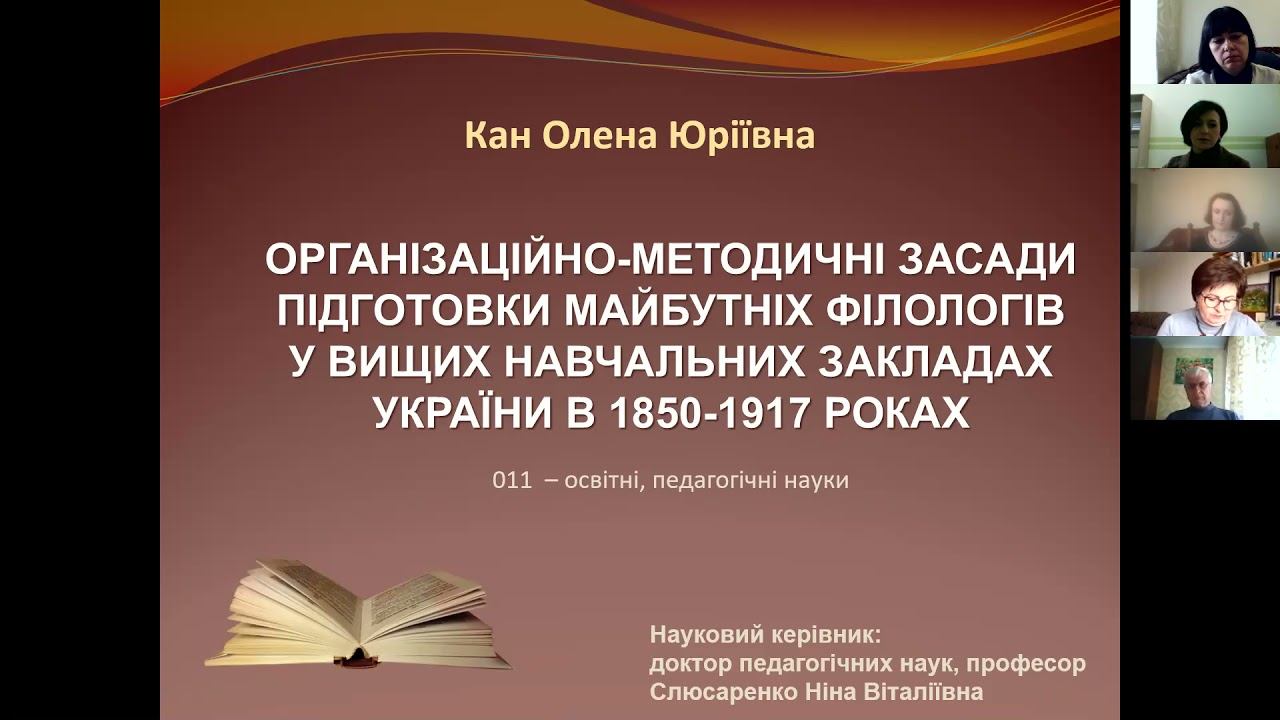 Кан Олена Юріївна

ОРГАНІЗАЦІЙНО-МЕТОДИЧНІ ЗАСАДИ ПІДГОТОВКИ МАЙБУТНІХ ФІЛОЛОГІВ У ВИЩИХ НАВЧАЛЬНИХ ЗАКЛАДАХ УКРАЇНИ В 1850-1917 РОКАХ

011 – освітні, педагогічні науки

Науковий керівник:
доктор педагогічних наук, професор
Слюсаренко Ніна Віталіївна